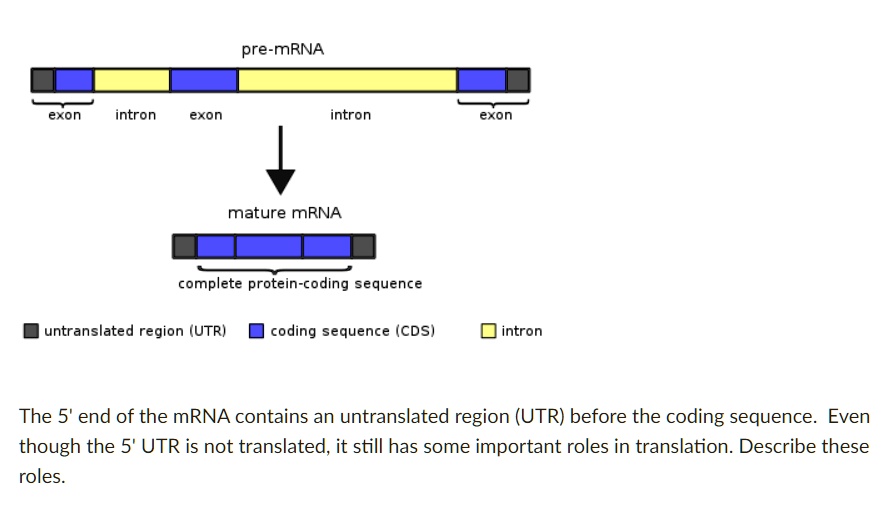 pre-mRNA

exon intron exon intron exon

mature mRNA

complete protein-coding sequence

untranslated region (UTR) coding sequence (CDS) intron

The 5' end of the mRNA contains an untranslated region (UTR) before the coding sequence. Even though the 5' UTR is not translated, it still has some important roles in translation. Describe these roles.